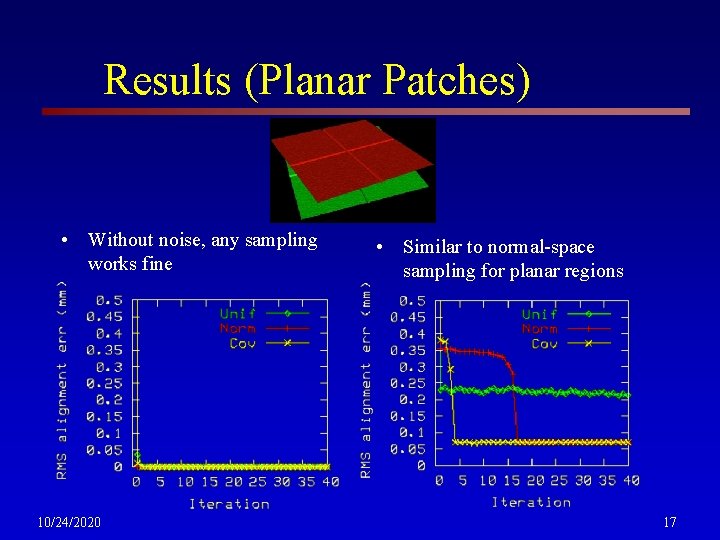 Results (Planar Patches)

• Without noise, any sampling works fine

RMS alignment err (mm)

0.5
0.45
0.4
0.35
0.3
0.25
0.2
0.15
0.1
0.05
0

Unif
Norm
Cov

0 5 10 15 20 25 30 35 40

Iteration

• Similar to normal-space sampling for planar regions

RMS alignment err (mm)

0.5
0.45
0.4
0.35
0.3
0.25
0.2
0.15
0.1
0.05
0

Unif
Norm
Cov

0 5 10 15 20 25 30 35 40

Iteration

10/24/2020

17